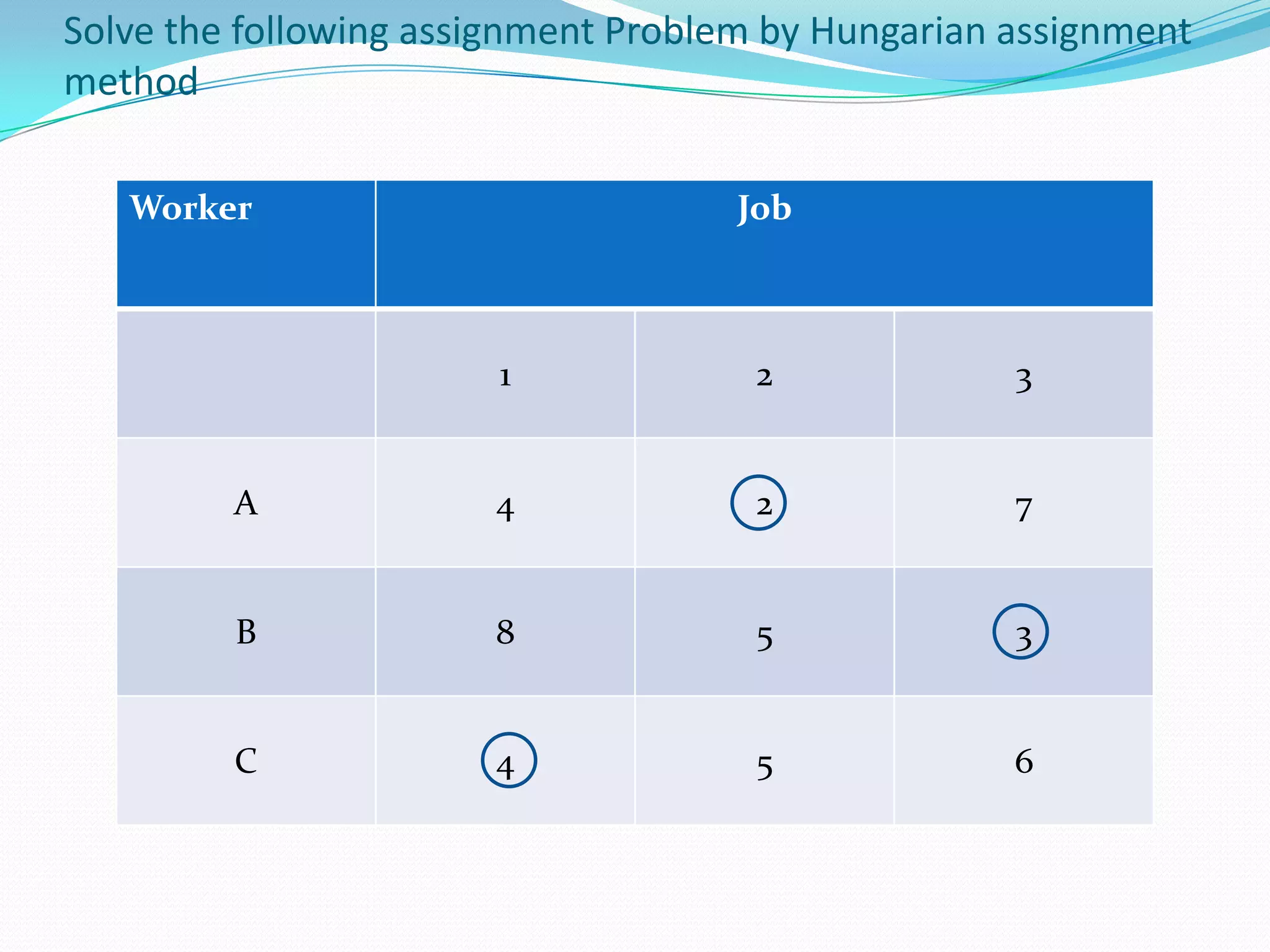 Solve the following assignment Problem by Hungarian assignment method

| Worker | Job | | |
|---|---|---|---|
| | 1 | 2 | 3 |
| A | 4 | 2 | 7 |
| B | 8 | 5 | 3 |
| C | 4 | 5 | 6 |